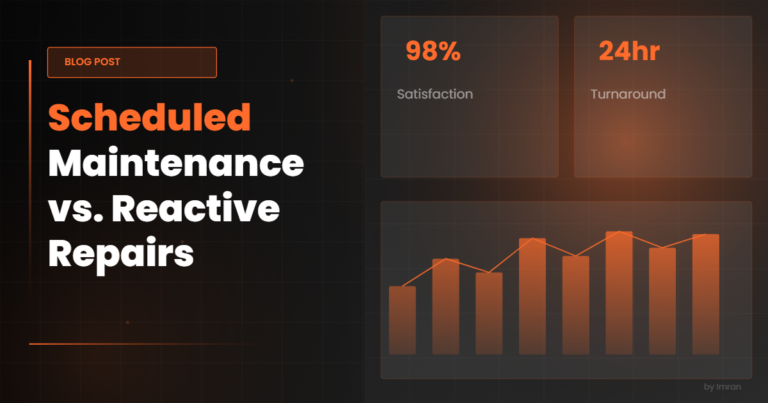 BLOG POST

Scheduled Maintenance vs. Reactive Repairs

98%
Satisfaction

24hr
Turnaround

by Imran